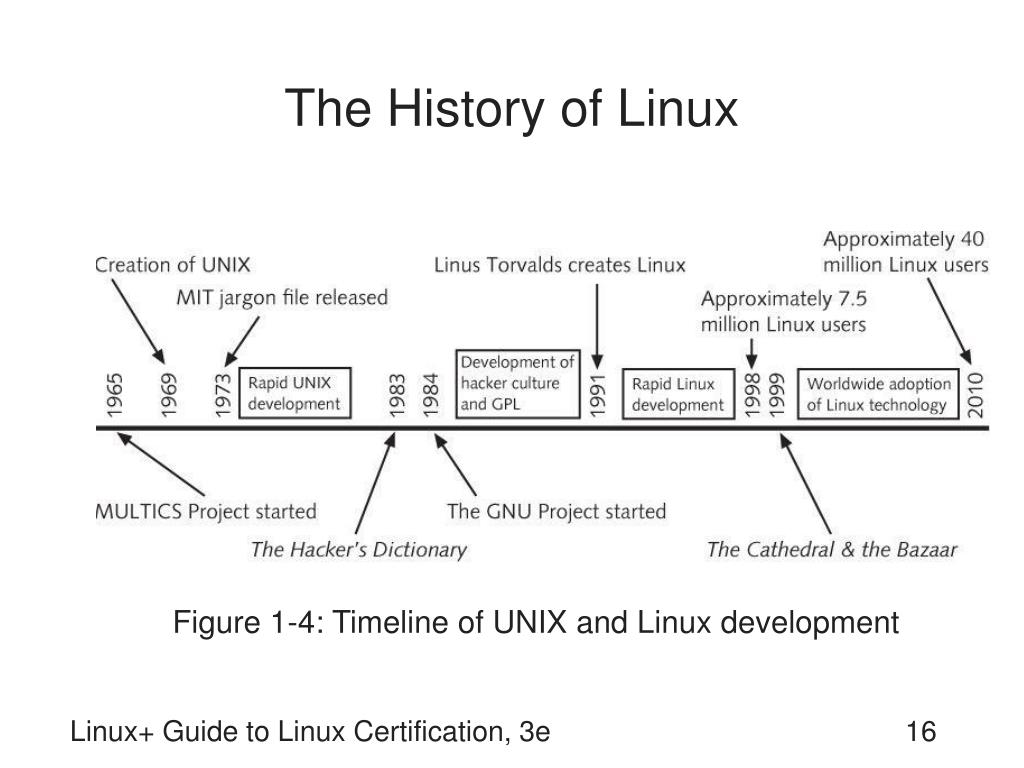 The History of Linux

Creation of UNIX
MIT jargon file released
Linus Torvalds creates Linux
Approximately 7.5 million Linux users
Approximately 40 million Linux users

1965
1969
1973
Rapid UNIX development
1983
1984
Development of hacker culture and GPL
1991
Rapid Linux development
1998
1999
Worldwide adoption of Linux technology
2010

MULTICS Project started
The Hacker's Dictionary
The GNU Project started
The Cathedral & the Bazaar

Figure 1-4: Timeline of UNIX and Linux development

Linux+ Guide to Linux Certification, 3e
16